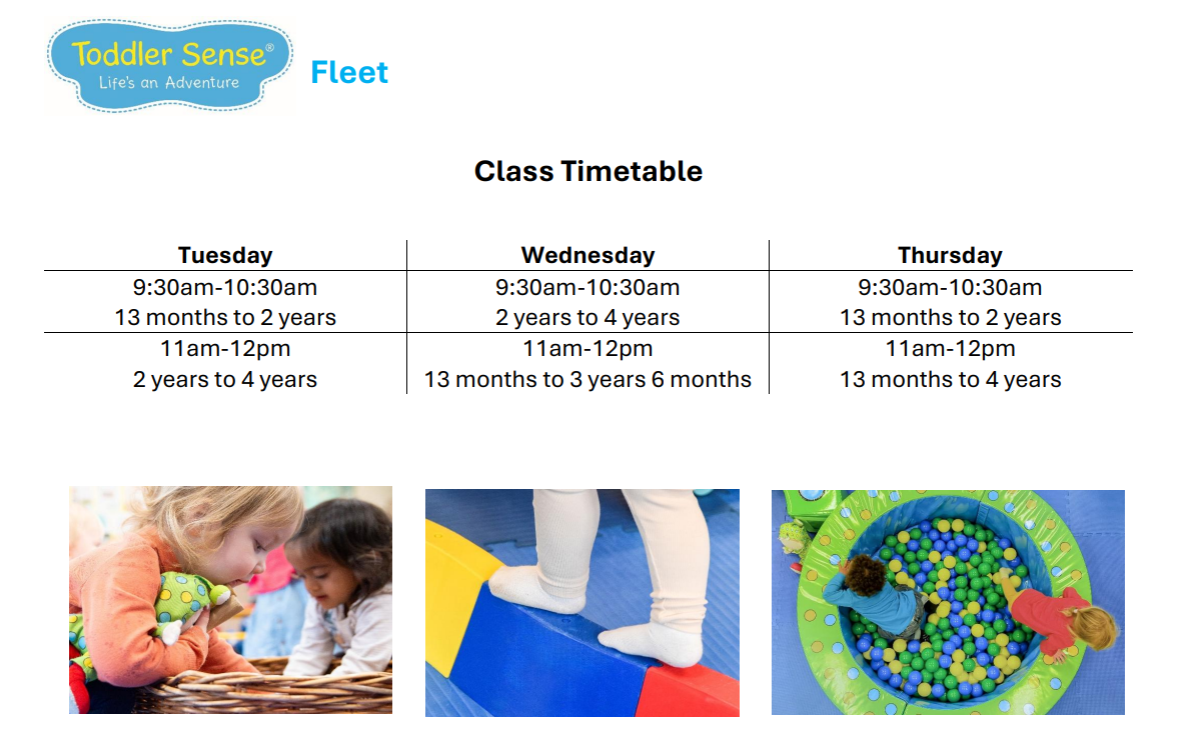 Toddler Sense®
Life's an Adventure

Fleet

Class Timetable

| Tuesday | Wednesday | Thursday |
|---|---|---|
| 9:30am-10:30am 13 months to 2 years | 9:30am-10:30am 2 years to 4 years | 9:30am-10:30am 13 months to 2 years |
| 11am-12pm 2 years to 4 years | 11am-12pm 13 months to 3 years 6 months | 11am-12pm 13 months to 4 years |